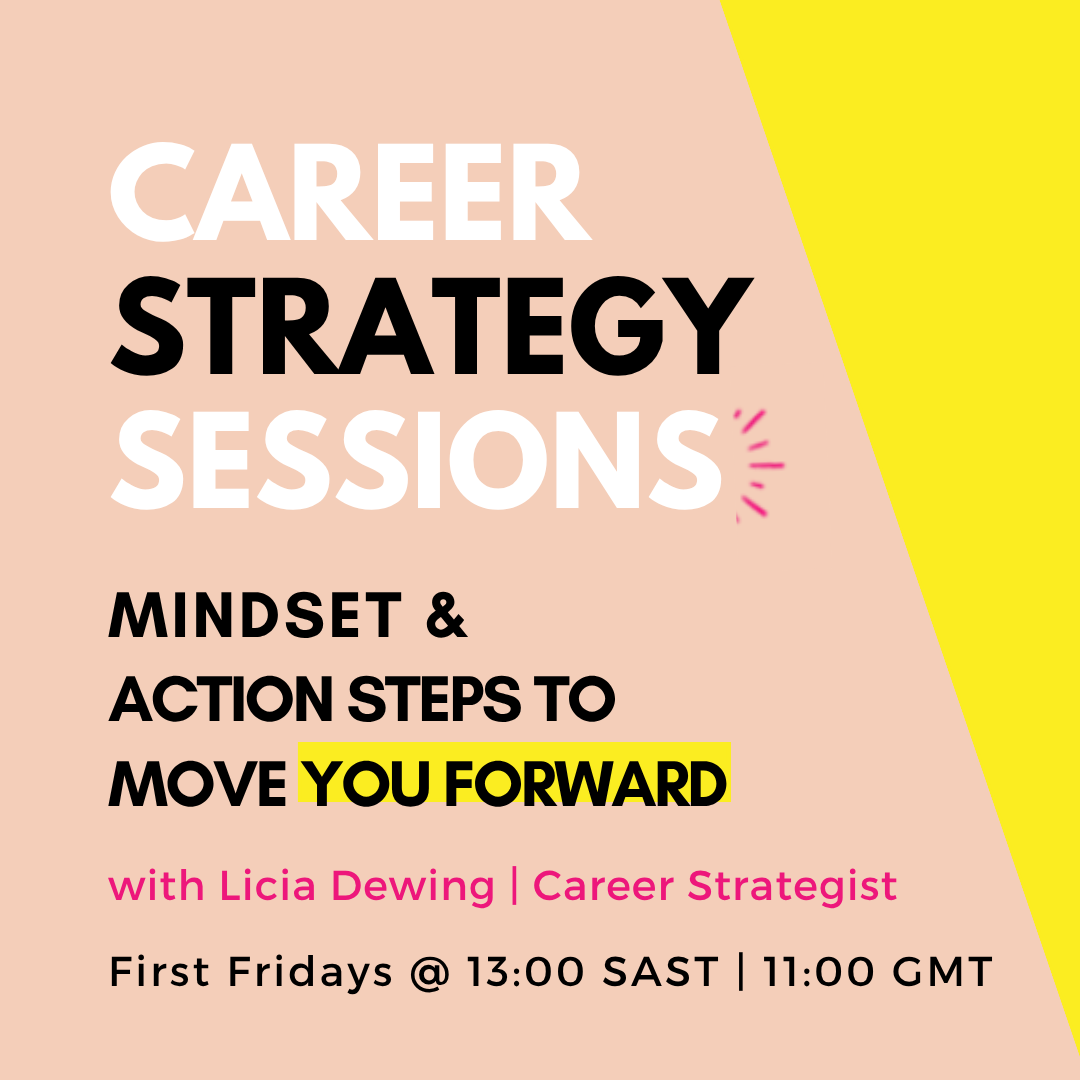 CAREER
STRATEGY
SESSIONS

MINDSET &
ACTION STEPS TO
MOVE YOU FORWARD

with Licia Dewing | Career Strategist

First Fridays @ 13:00 SAST | 11:00 GMT